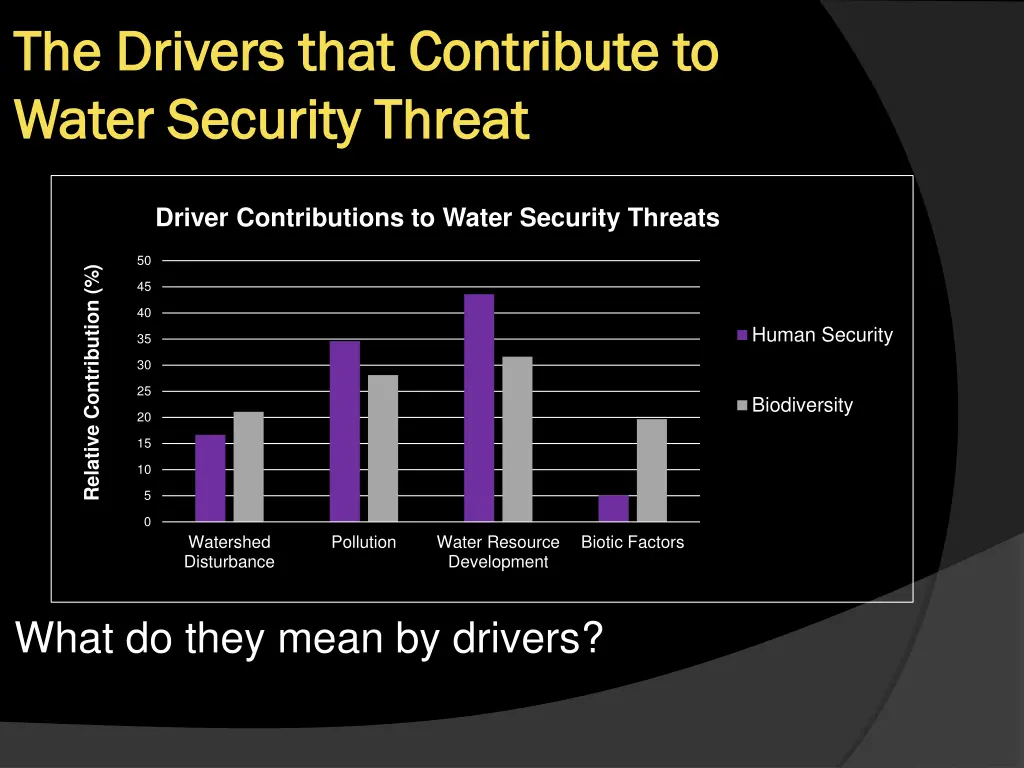 The Drivers that Contribute to Water Security Threat

Driver Contributions to Water Security Threats

Relative Contribution (%)

50
45
40
35
30
25
20
15
10
5
0

Watershed Disturbance
Pollution
Water Resource Development
Biotic Factors

Human Security
Biodiversity

What do they mean by drivers?